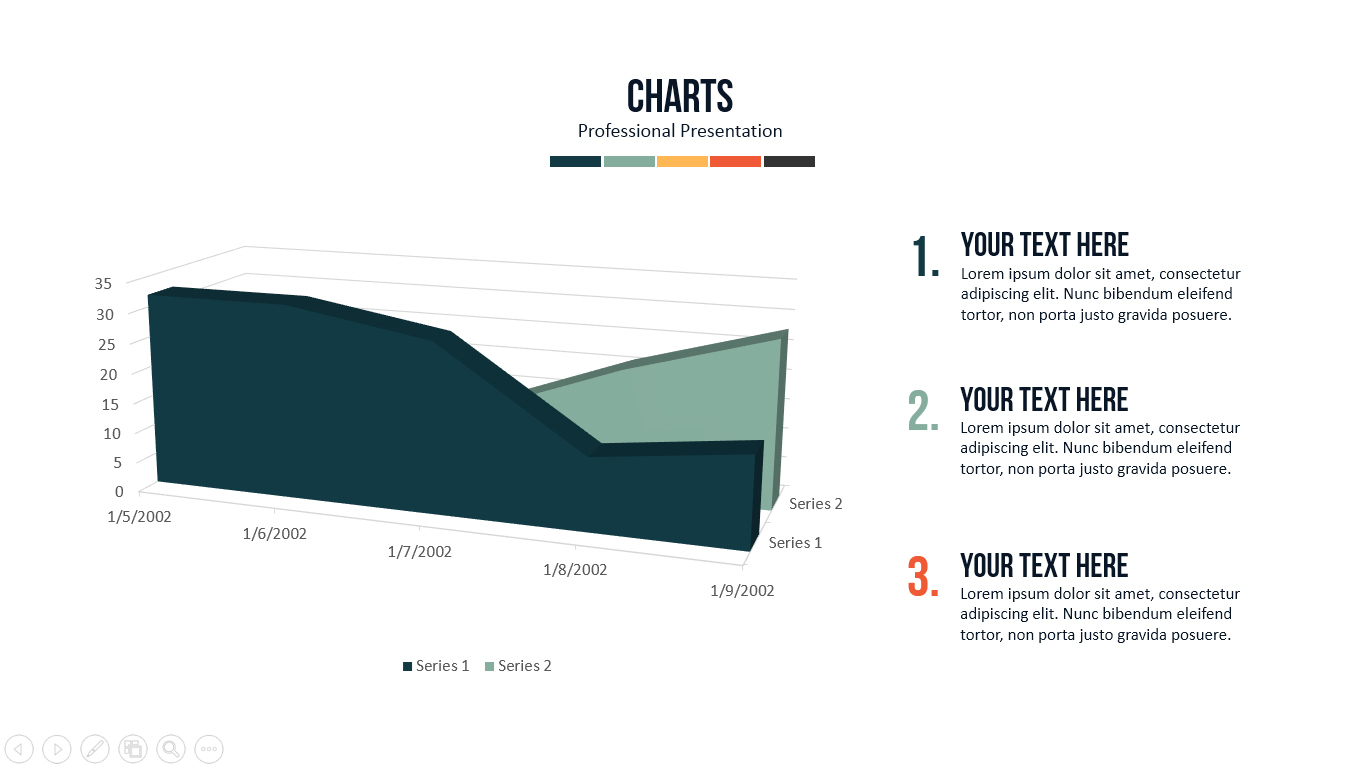 CHARTS
Professional Presentation

35
30
25
20
15
10
5
0
1/5/2002
1/6/2002
1/7/2002
1/8/2002
1/9/2002
Series 2
Series 1

Series 1 Series 2

1. YOUR TEXT HERE
Lorem ipsum dolor sit amet, consectetur adipiscing elit. Nunc bibendum eleifend tortor, non porta justo gravida posuere.

2. YOUR TEXT HERE
Lorem ipsum dolor sit amet, consectetur adipiscing elit. Nunc bibendum eleifend tortor, non porta justo gravida posuere.

3. YOUR TEXT HERE
Lorem ipsum dolor sit amet, consectetur adipiscing elit. Nunc bibendum eleifend tortor, non porta justo gravida posuere.